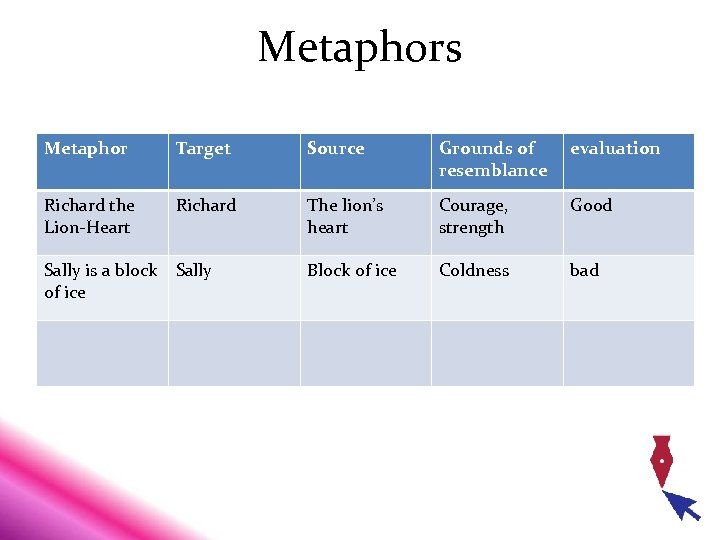 Metaphors

| Metaphor | Target | Source | Grounds of resemblance | evaluation |
|---|---|---|---|---|
| Richard the Lion-Heart | Richard | The lion's heart | Courage, strength | Good |
| Sally is a block of ice | Sally | Block of ice | Coldness | bad |
| | | | | |